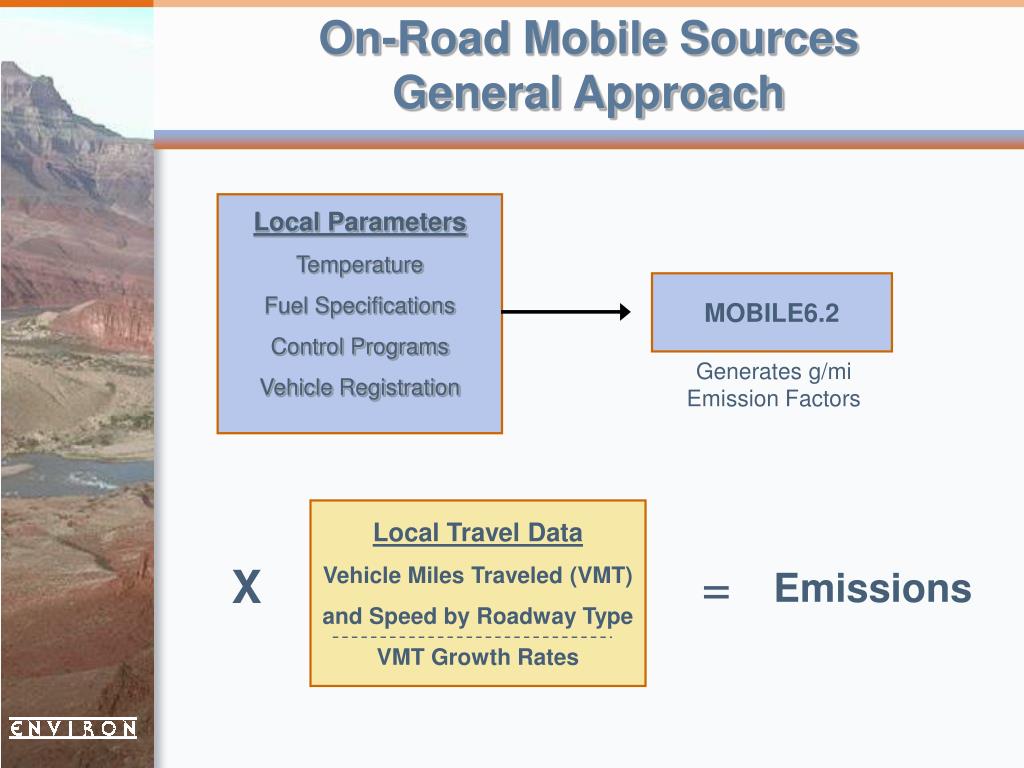 On-Road Mobile Sources
General Approach

Local Parameters
Temperature
Fuel Specifications
Control Programs
Vehicle Registration

MOBILE6.2
Generates g/mi
Emission Factors

X

Local Travel Data
Vehicle Miles Traveled (VMT)
and Speed by Roadway Type
VMT Growth Rates

=

Emissions

ENVIRON